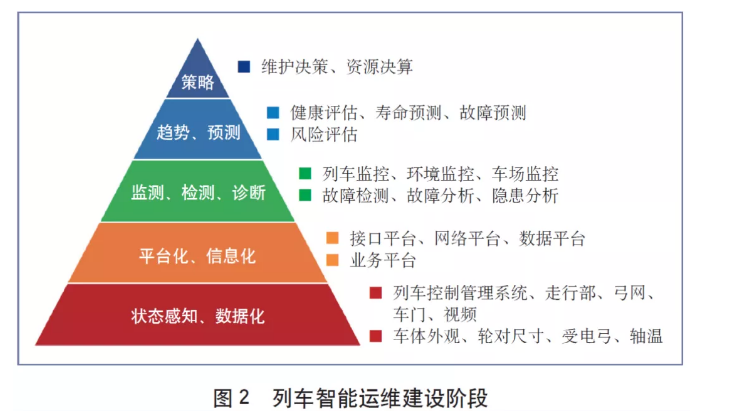 策略

■ 维护决策、资源决算

趋势、预测

■ 健康评估、寿命预测、故障预测
■ 风险评估

监测、检测、诊断

■ 列车监控、环境监控、车场监控
■ 故障检测、故障分析、隐患分析

平台化、信息化

■ 接口平台、网络平台、数据平台
■ 业务平台

状态感知、数据化

■ 列车控制管理系统、走行部、弓网、车门、视频
■ 车体外观、轮对尺寸、受电弓、轴温

图 2　列车智能运维建设阶段